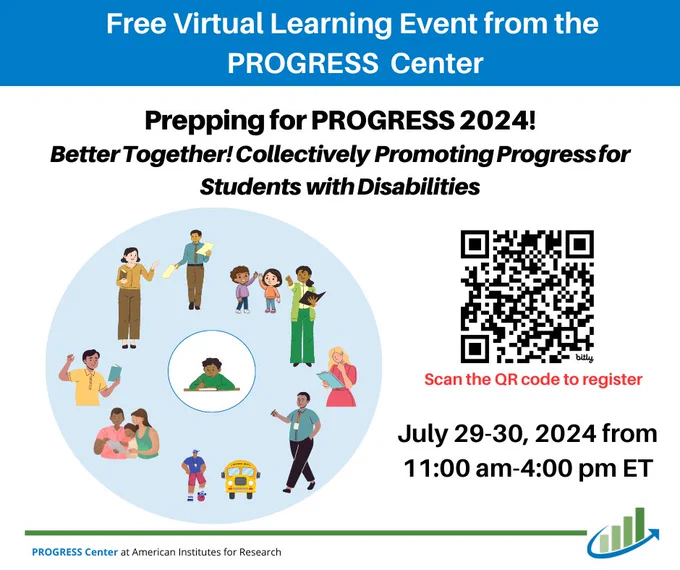 Free Virtual Learning Event from the PROGRESS Center

Prepping for PROGRESS 2024!
Better Together! Collectively Promoting Progress for Students with Disabilities

bitly

Scan the QR code to register

July 29-30, 2024 from 11:00 am-4:00 pm ET

PROGRESS Center at American Institutes for Research